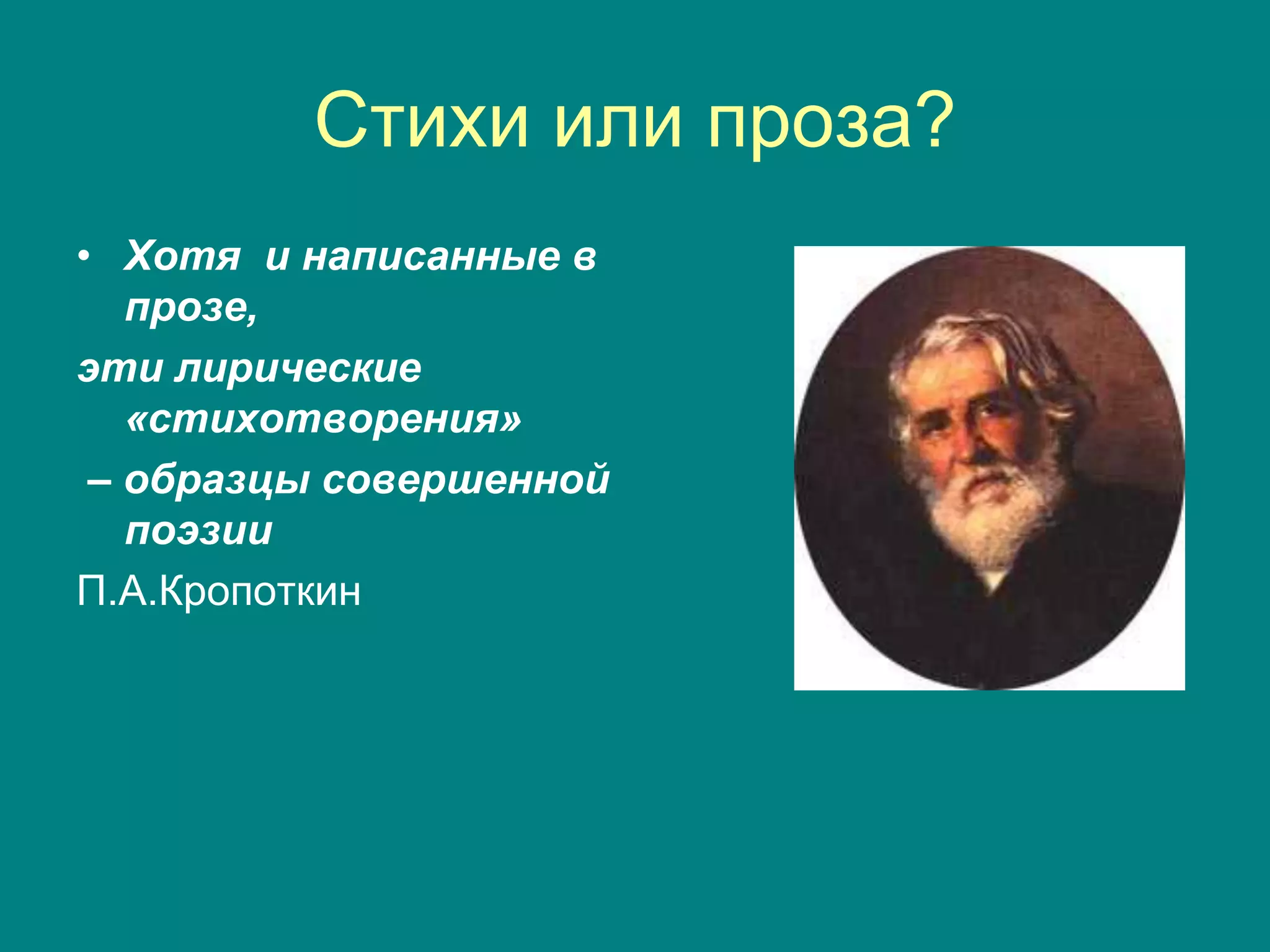 Стихи или проза?

• Хотя  и написанные в прозе,

эти лирические «стихотворения»

– образцы совершенной поэзии

П.А.Кропоткин